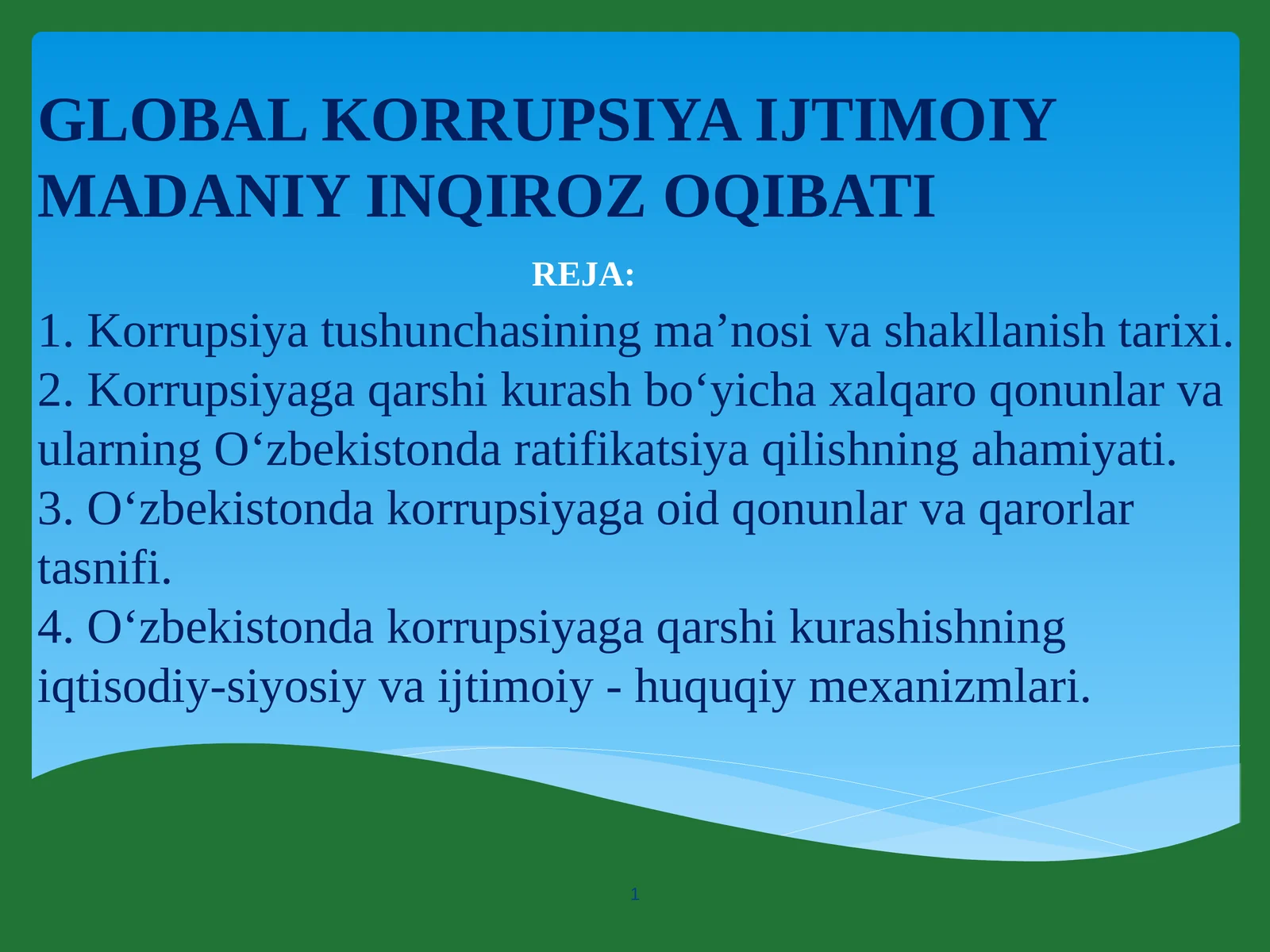 GLOBAL KORRUPSIYA IJTIMOIY MADANIY INQIROZ OQIBATI

REJA:

1. Korrupsiya tushunchasining ma’nosi va shakllanish tarixi.
2. Korrupsiyaga qarshi kurash bo‘yicha xalqaro qonunlar va ularning O‘zbekistonda ratifikatsiya qilishning ahamiyati.
3. O‘zbekistonda korrupsiyaga oid qonunlar va qarorlar tasnifi.
4. O‘zbekistonda korrupsiyaga qarshi kurashishning iqtisodiy-siyosiy va ijtimoiy - huquqiy mexanizmlari.

1